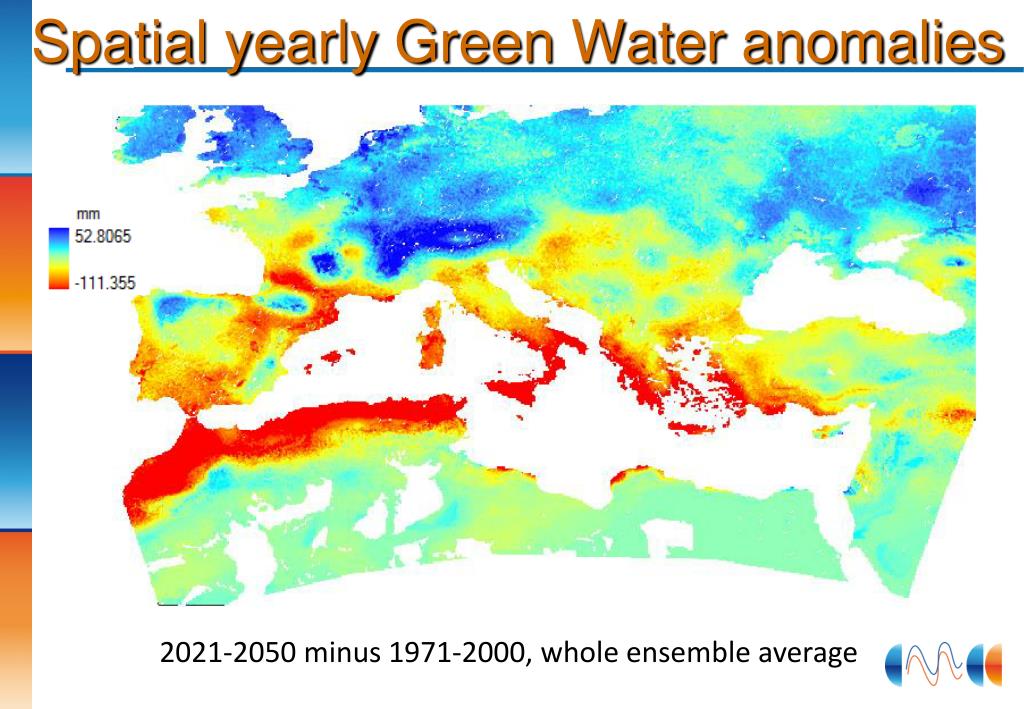 Spatial yearly Green Water anomalies

mm
52.8065
-111.355

2021-2050 minus 1971-2000, whole ensemble average